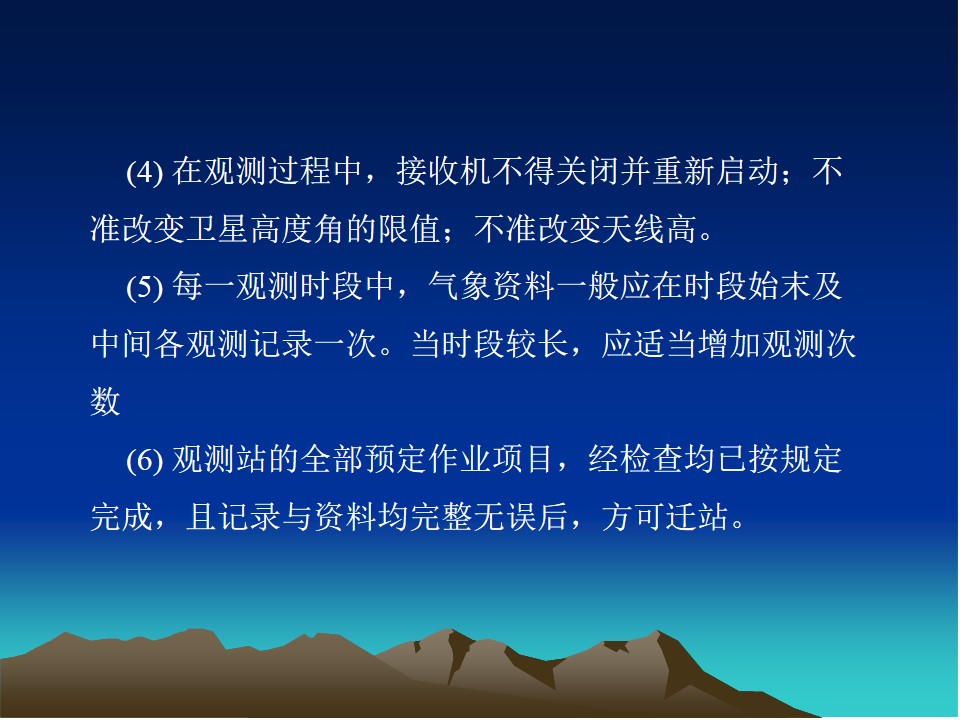 (4) 在观测过程中，接收机不得关闭并重新启动；不准改变卫星高度角的限值；不准改变天线高。

(5) 每一观测时段中，气象资料一般应在时段始末及中间各观测记录一次。当时段较长，应适当增加观测次数

(6) 观测站的全部预定作业项目，经检查均已按规定完成，且记录与资料均完整无误后，方可迁站。